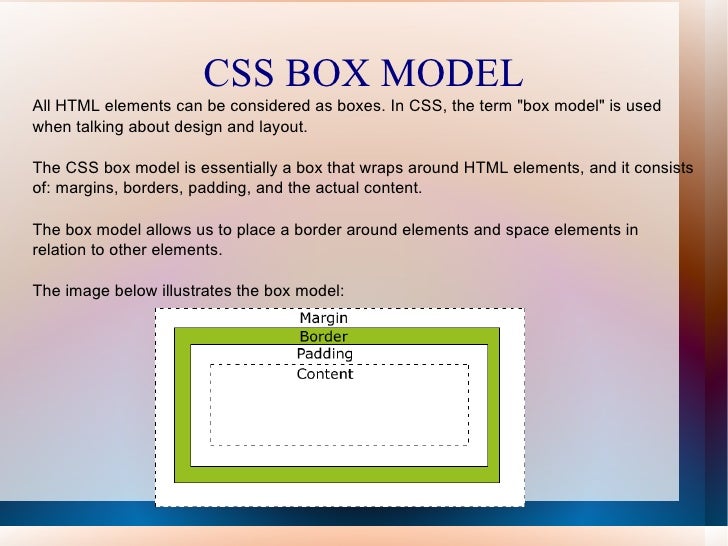 CSS BOX MODEL

All HTML elements can be considered as boxes. In CSS, the term "box model" is used when talking about design and layout.

The CSS box model is essentially a box that wraps around HTML elements, and it consists of: margins, borders, padding, and the actual content.

The box model allows us to place a border around elements and space elements in relation to other elements.

The image below illustrates the box model:

Margin

Border

Padding

Content